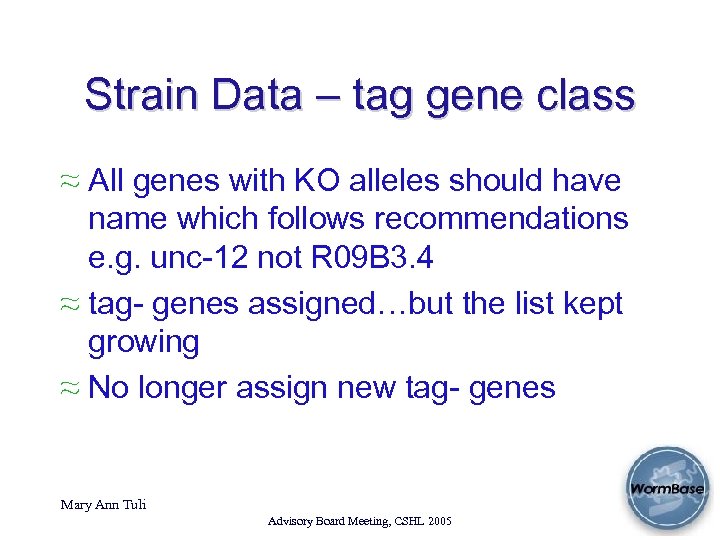 Strain Data – tag gene class

≈ All genes with KO alleles should have name which follows recommendations e.g. unc-12 not R09B3.4

≈ tag- genes assigned…but the list kept growing

≈ No longer assign new tag- genes

Mary Ann Tuli

Advisory Board Meeting, CSHL 2005

WormBase